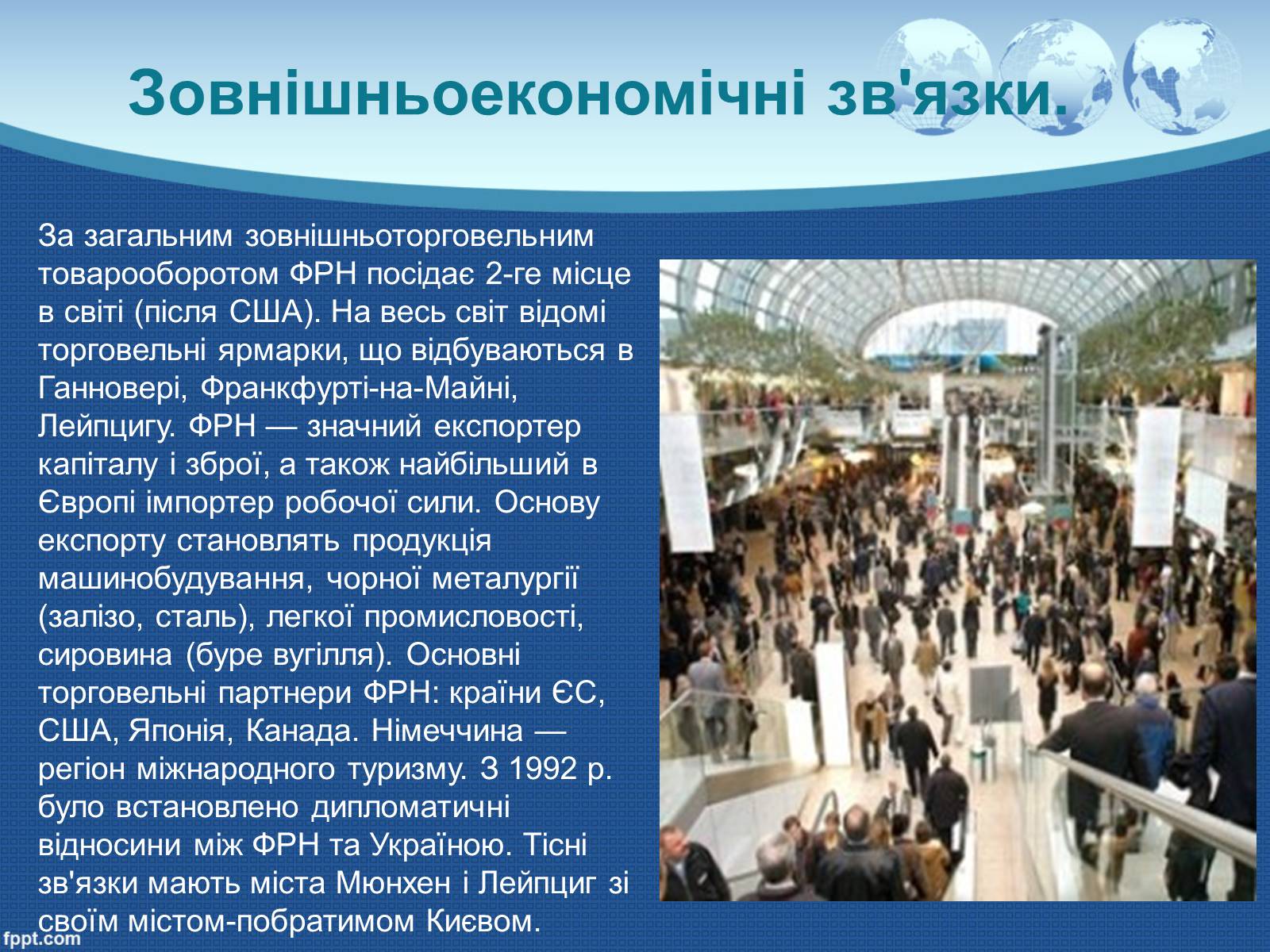 Зовнішньоекономічні зв'язки.

За загальним зовнішньоторговельним товарооборотом ФРН посідає 2-ге місце в світі (після США). На весь світ відомі торговельні ярмарки, що відбуваються в Ганновері, Франкфурті-на-Майні, Лейпцигу. ФРН — значний експортер капіталу і зброї, а також найбільший в Європі імпортер робочої сили. Основу експорту становлять продукція машинобудування, чорної металургії (залізо, сталь), легкої промисловості, сировина (буре вугілля). Основні торговельні партнери ФРН: країни ЄС, США, Японія, Канада. Німеччина — регіон міжнародного туризму. З 1992 р. було встановлено дипломатичні відносини між ФРН та Україною. Тісні зв'язки мають міста Мюнхен і Лейпциг зі своїм містом-побратимом Києвом.

fppt.com